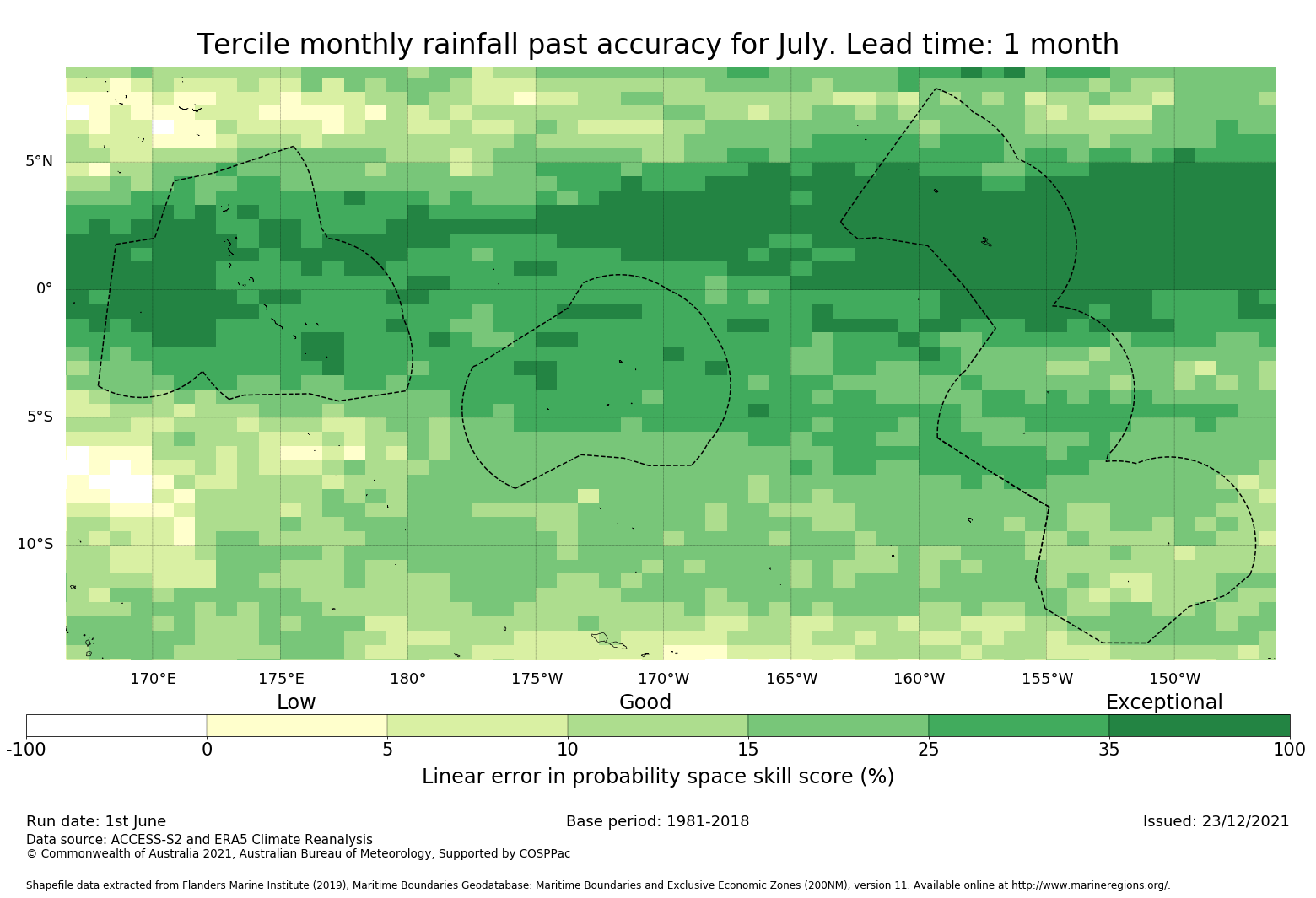 Tercile monthly rainfall past accuracy for July. Lead time: 1 month

5°N
0°
5°S
10°S

170°E 175°E 180° 175°W 170°W 165°W 160°W 155°W 150°W

Low Good Exceptional

-100 0 5 10 15 25 35 100

Linear error in probability space skill score (%)

Run date: 1st June
Base period: 1981-2018
Issued: 23/12/2021
Data source: ACCESS-S2 and ERA5 Climate Reanalysis
© Commonwealth of Australia 2021, Australian Bureau of Meteorology, Supported by COSPPac

Shapefile data extracted from Flanders Marine Institute (2019), Maritime Boundaries Geodatabase: Maritime Boundaries and Exclusive Economic Zones (200NM), version 11. Available online at http://www.marineregions.org/.